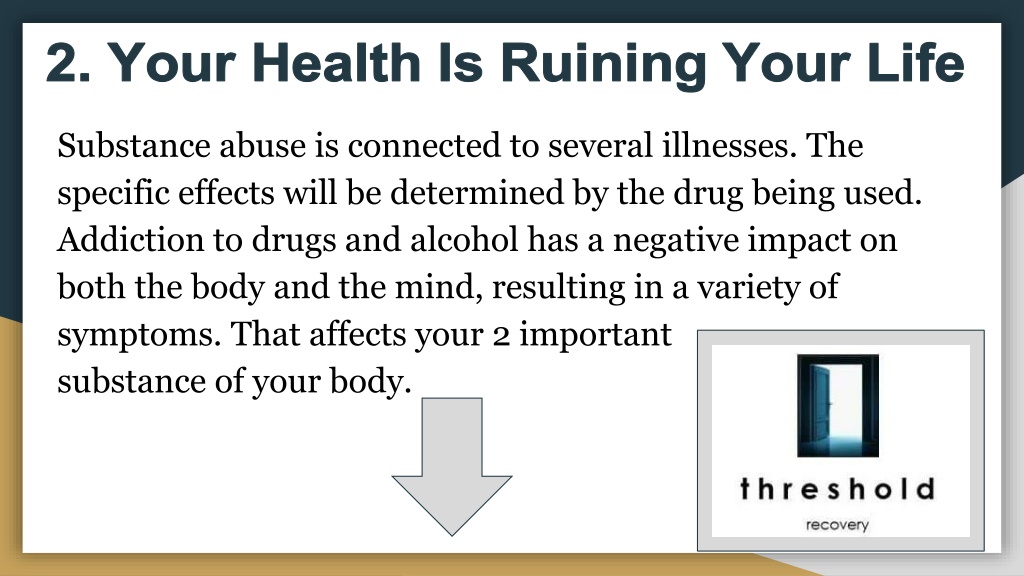 2. Your Health Is Ruining Your Life

Substance abuse is connected to several illnesses. The specific effects will be determined by the drug being used. Addiction to drugs and alcohol has a negative impact on both the body and the mind, resulting in a variety of symptoms. That affects your 2 important substance of your body.

threshold
recovery